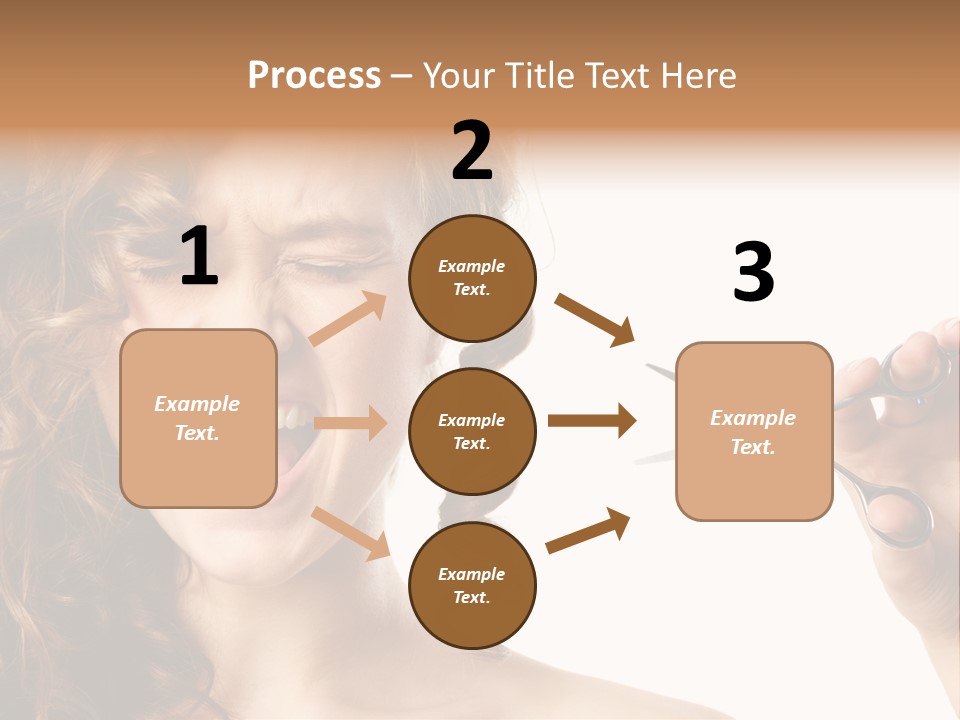 Process – Your Title Text Here

1

Example Text.

2

Example Text.

Example Text.

Example Text.

3

Example Text.